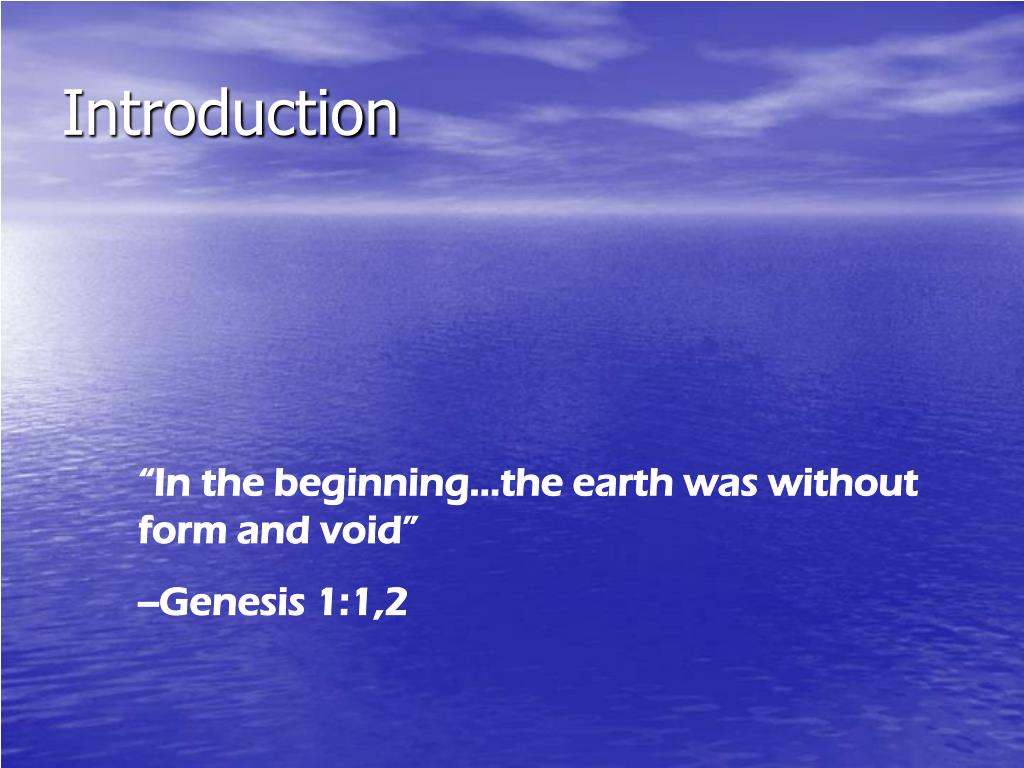 Introduction

“In the beginning…the earth was without form and void”

–Genesis 1:1,2